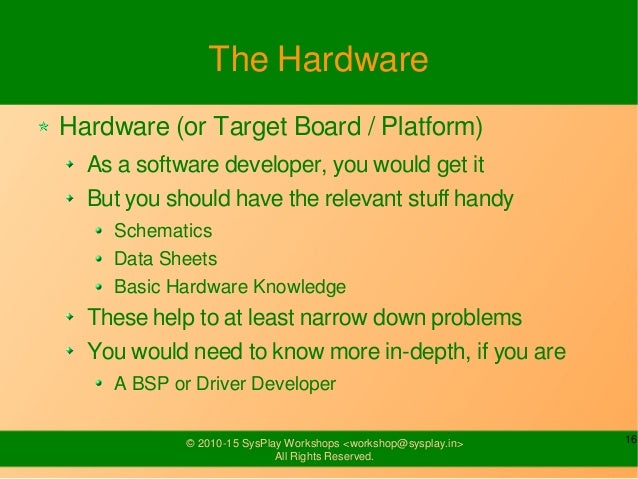 The Hardware

Hardware (or Target Board / Platform)

As a software developer, you would get it

But you should have the relevant stuff handy

Schematics

Data Sheets

Basic Hardware Knowledge

These help to at least narrow down problems

You would need to know more in-depth, if you are

A BSP or Driver Developer

© 2010-15 SysPlay Workshops <workshop@sysplay.in>
All Rights Reserved.

16